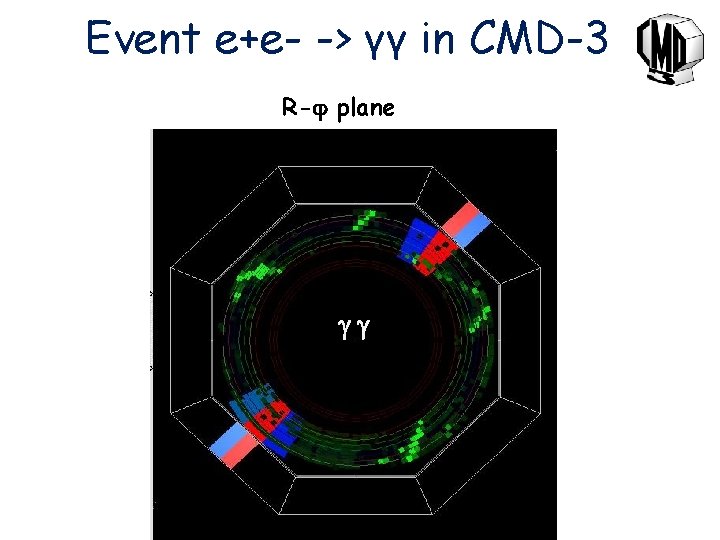 Event e+e- -> γγ in CMD-3

CMD

R-φ plane

γ γ